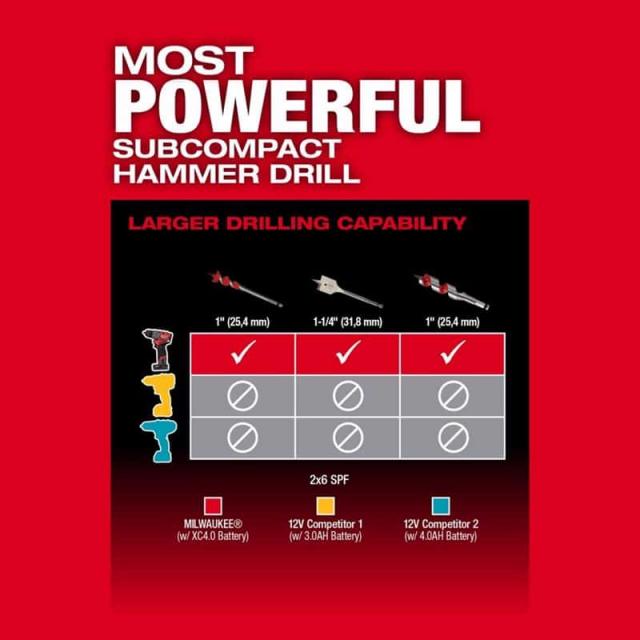 MOST
POWERFUL
SUBCOMPACT
HAMMER DRILL

LARGER DRILLING CAPABILITY

| 1" (25,4 mm) | 1-1/4" (31,8 mm) | 1" (25,4 mm) |
|---|---|---|
| ✓ | ✓ | ✓ |
| ⊘ | ⊘ | ⊘ |
| ⊘ | ⊘ | ⊘ |

2x6 SPF

MILWAUKEE®
(w/ XC4.0 Battery)

12V Competitor 1
(w/ 3.0AH Battery)

12V Competitor 2
(w/ 4.0AH Battery)